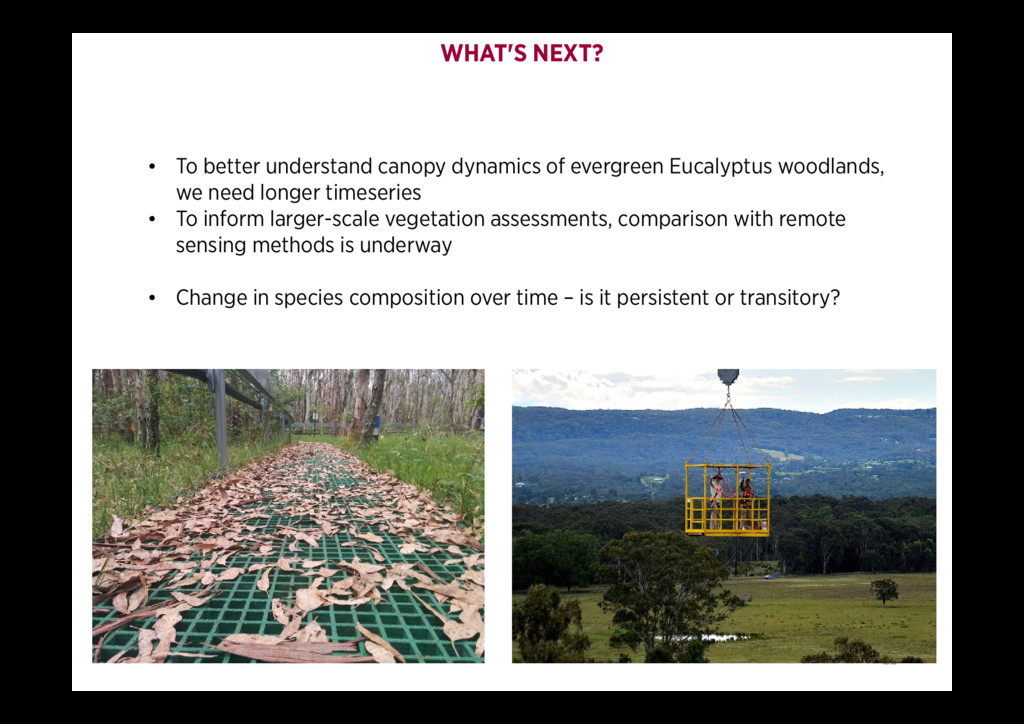 WHAT'S NEXT?

• To better understand canopy dynamics of evergreen Eucalyptus woodlands, we need longer timeseries
• To inform larger-scale vegetation assessments, comparison with remote sensing methods is underway

• Change in species composition over time – is it persistent or transitory?